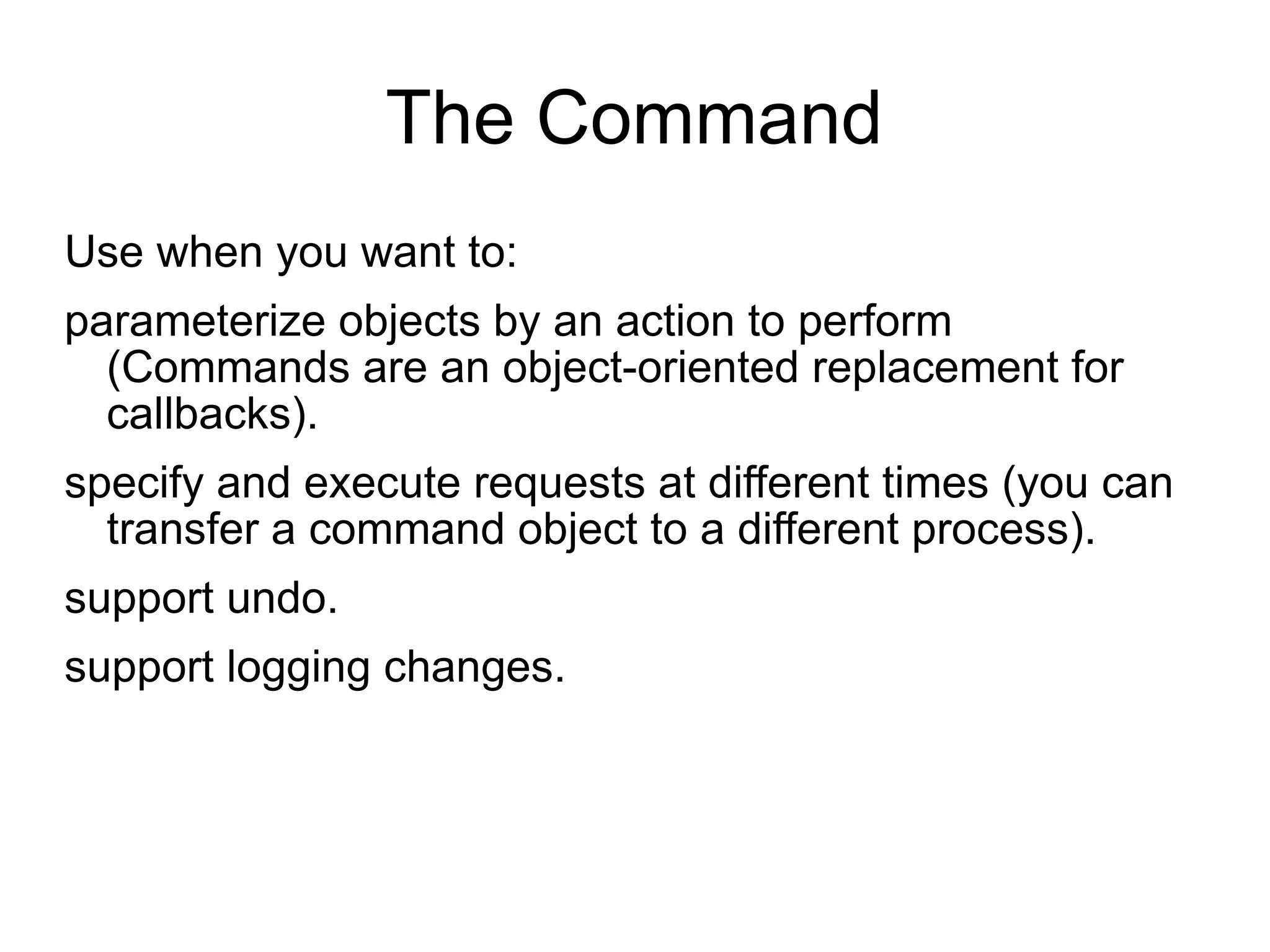 The Command

Use when you want to:

parameterize objects by an action to perform (Commands are an object-oriented replacement for callbacks).

specify and execute requests at different times (you can transfer a command object to a different process).

support undo.

support logging changes.